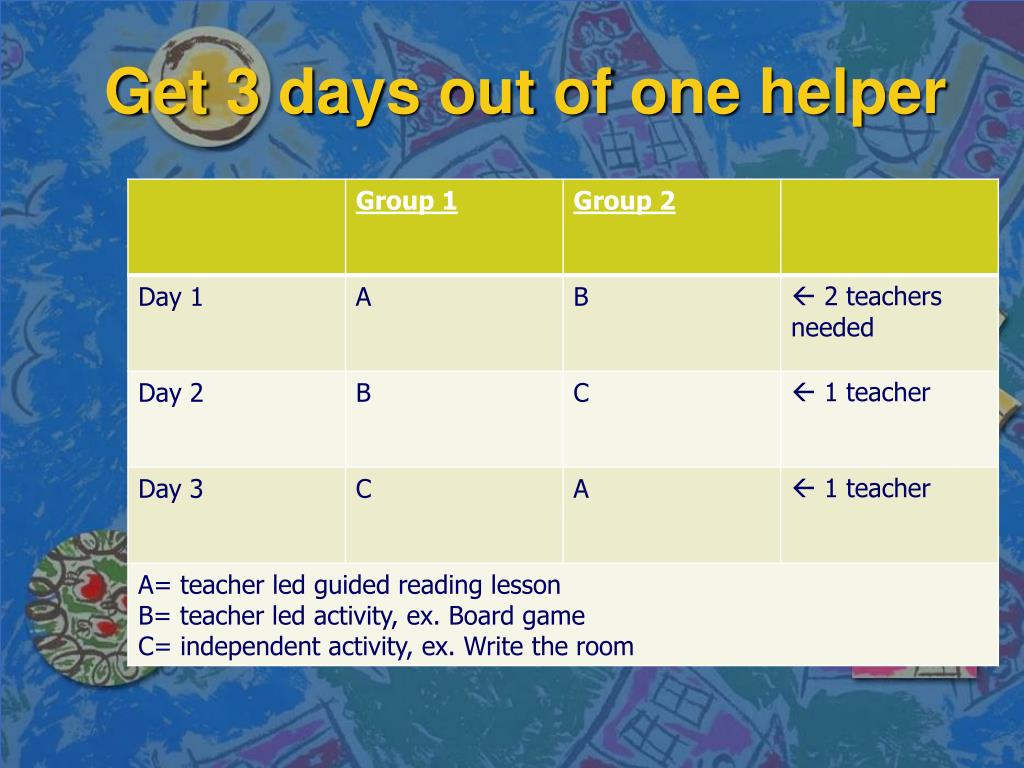 Get 3 days out of one helper

| | Group 1 | Group 2 | |
|---|---|---|---|
| Day 1 | A | B | ← 2 teachers needed |
| Day 2 | B | C | ← 1 teacher |
| Day 3 | C | A | ← 1 teacher |

A= teacher led guided reading lesson
B= teacher led activity, ex. Board game
C= independent activity, ex. Write the room